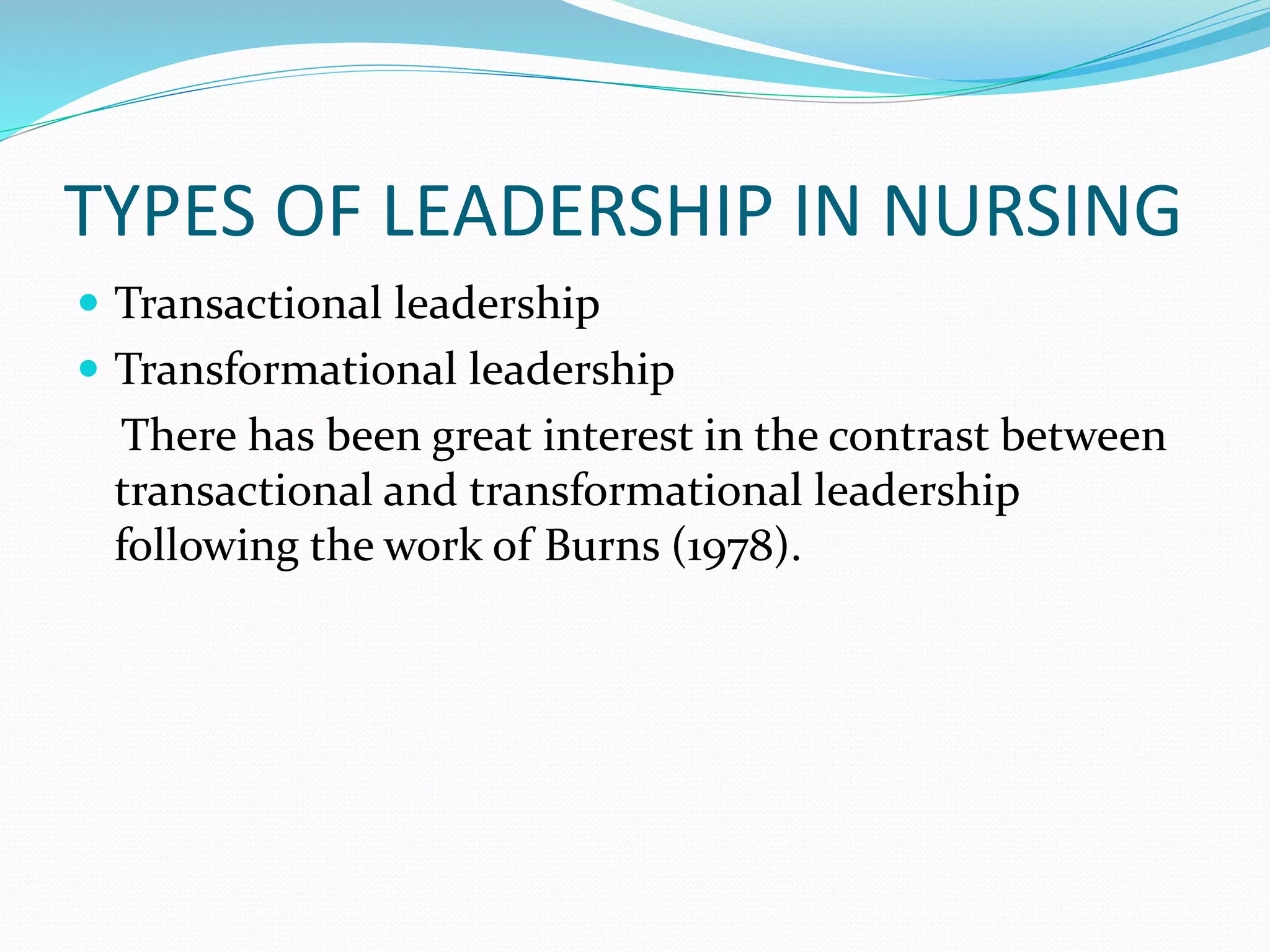 TYPES OF LEADERSHIP IN NURSING

- Transactional leadership
- Transformational leadership

There has been great interest in the contrast between transactional and transformational leadership following the work of Burns (1978).